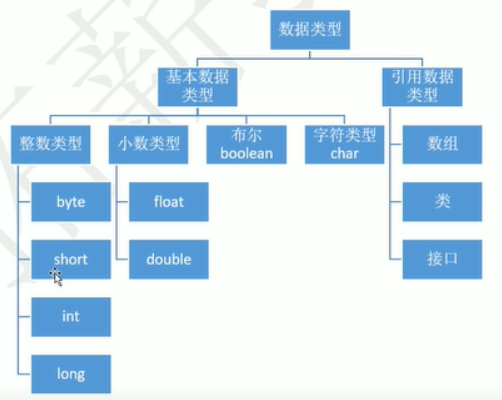 数据类型

基本数据类型

引用数据类型

整数类型

小数类型

布尔 boolean

字符类型 char

byte

short

int

long

float

double

数组

类

接口